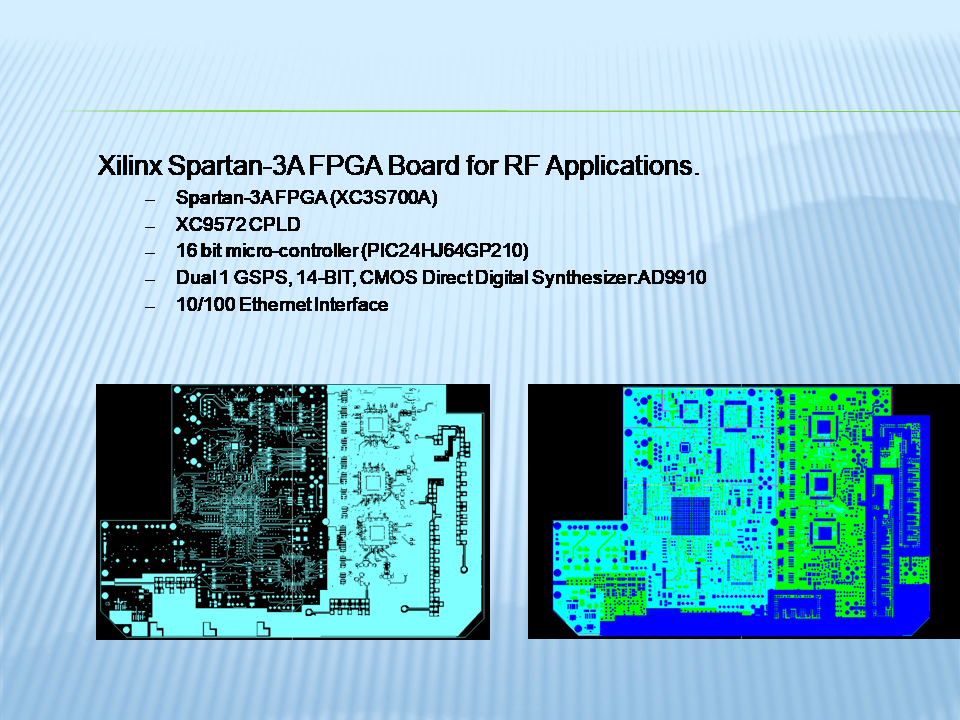 Xilinx Spartan-3A FPGA Board for RF Applications.

– Spartan-3A FPGA (XC3S700A)
– XC9572 CPLD
– 16 bit micro-controller (PIC24HJ64GP210)
– Dual 1 GSPS, 14-BIT, CMOS Direct Digital Synthesizer:AD9910
– 10/100 Ethernet Interface